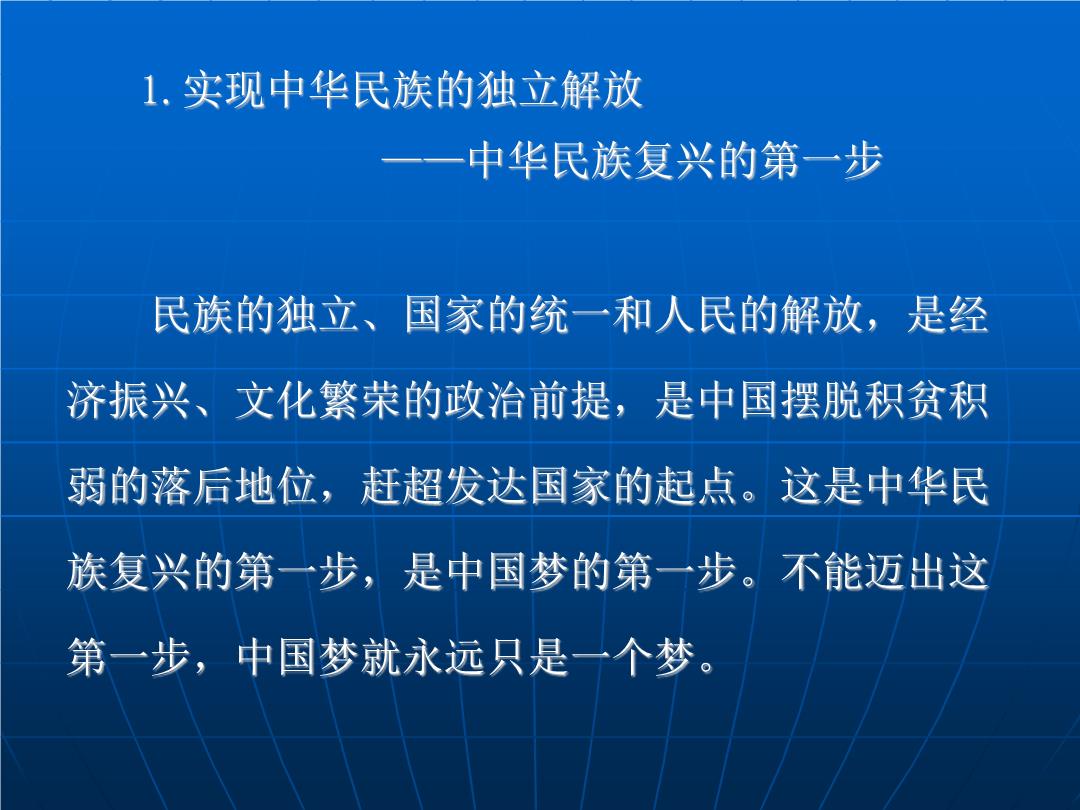 1. 实现中华民族的独立解放
——中华民族复兴的第一步

民族的独立、国家的统一和人民的解放，是经济振兴、文化繁荣的政治前提，是中国摆脱积贫积弱的落后地位，赶超发达国家的起点。这是中华民族复兴的第一步，是中国梦的第一步。不能迈出这第一步，中国梦就永远只是一个梦。